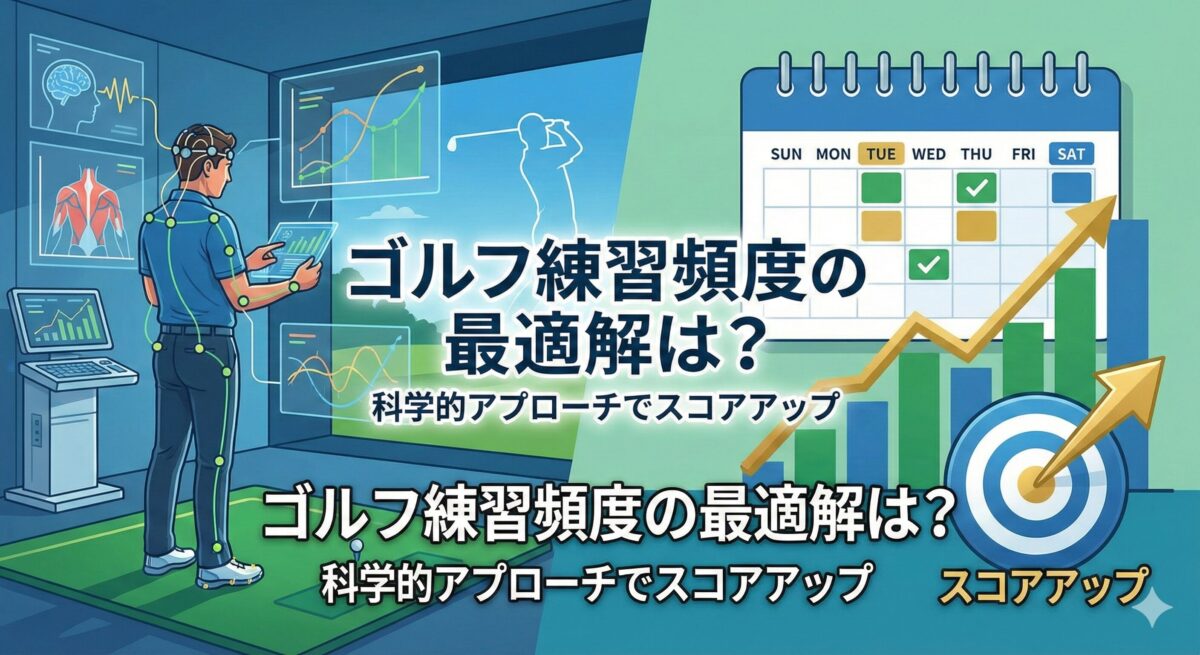 SUN MON TUE WED THU FRI SAT

ゴルフ練習頻度の最適解は?

科学的アプローチでスコアアップ

ゴルフ練習頻度の最適解は?

科学的アプローチでスコアアップ

スコアアップ